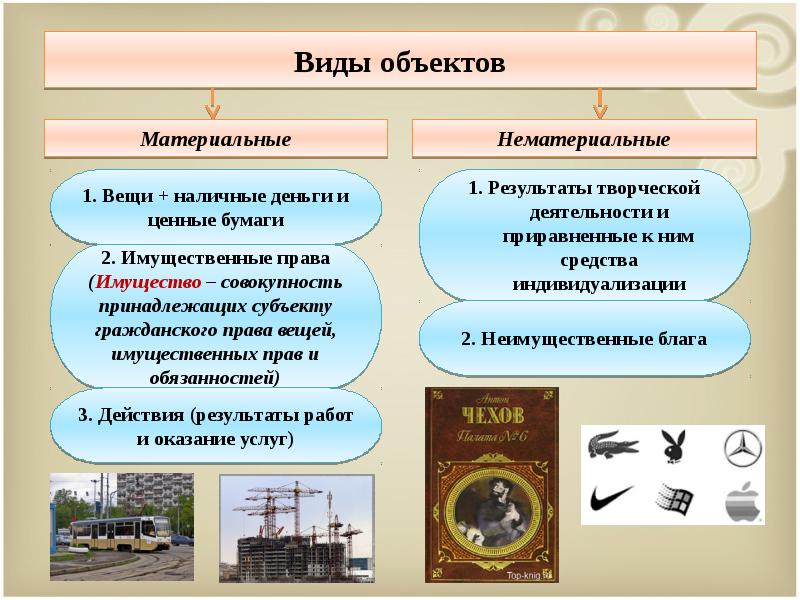 Виды объектов

Материальные

1. Вещи + наличные деньги и ценные бумаги

2. Имущественные права (Имущество – совокупность принадлежащих субъекту гражданского права вещей, имущественных прав и обязанностей)

3. Действия (результаты работ и оказание услуг)

Нематериальные

1. Результаты творческой деятельности и приравненные к ним средства индивидуализации

2. Неимущественные блага

Антон
ЧЕХОВ
Палата №6

Top-knig